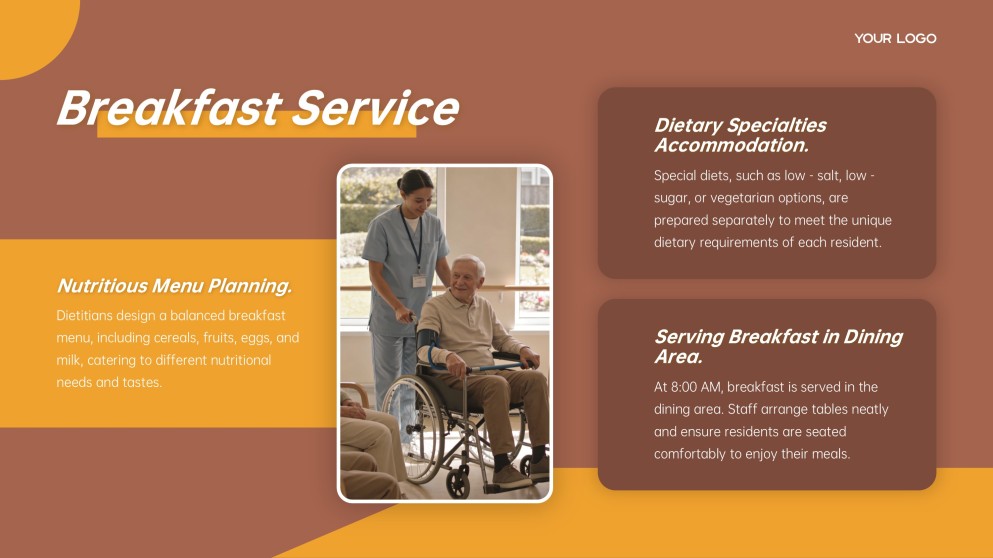 YOUR LOGO

Breakfast Service

Nutritious Menu Planning.

Dietitians design a balanced breakfast menu, including cereals, fruits, eggs, and milk, catering to different nutritional needs and tastes.

Dietary Specialties Accommodation.

Special diets, such as low - salt, low - sugar, or vegetarian options, are prepared separately to meet the unique dietary requirements of each resident.

Serving Breakfast in Dining Area.

At 8:00 AM, breakfast is served in the dining area. Staff arrange tables neatly and ensure residents are seated comfortably to enjoy their meals.